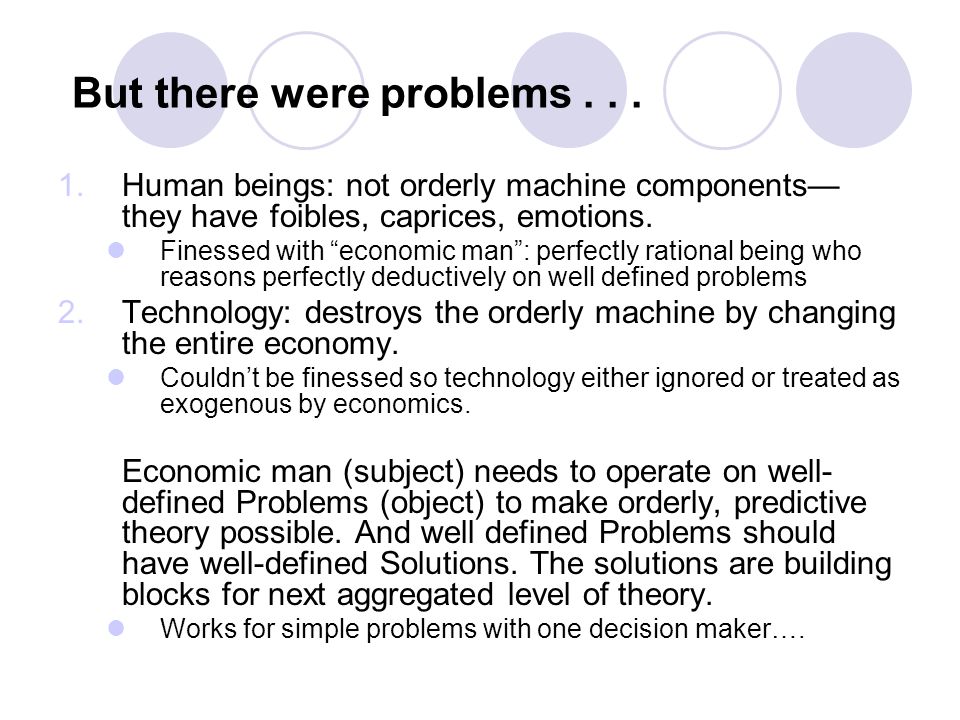 But there were problems . . .

1. Human beings: not orderly machine components—they have foibles, caprices, emotions.

Finessed with “economic man”: perfectly rational being who reasons perfectly deductively on well defined problems

2. Technology: destroys the orderly machine by changing the entire economy.

Couldn’t be finessed so technology either ignored or treated as exogenous by economics.

Economic man (subject) needs to operate on well-defined Problems (object) to make orderly, predictive theory possible. And well defined Problems should have well-defined Solutions. The solutions are building blocks for next aggregated level of theory.

Works for simple problems with one decision maker….